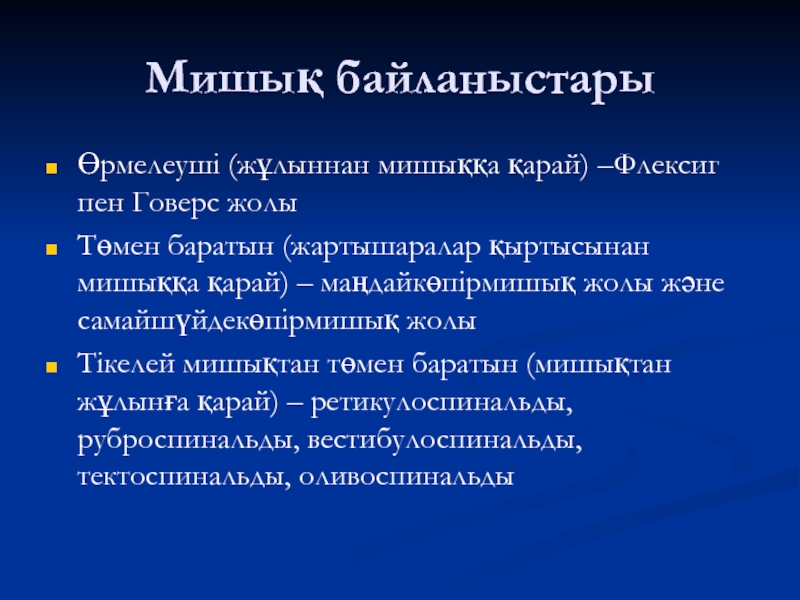 Мишық байланыстары

Өрмелеуші (жұлыннан мишыққа қарай) –Флексиг пен Говерс жолы

Төмен баратын (жартышаралар қыртысынан мишыққа қарай) – маңдайкөпірмишық жолы және самайшүйдекөпірмишық жолы

Тікелей мишықтан төмен баратын (мишықтан жұлынға қарай) – ретикулоспинальды, руброспинальды, вестибулоспинальды, тектоспинальды, оливоспинальды